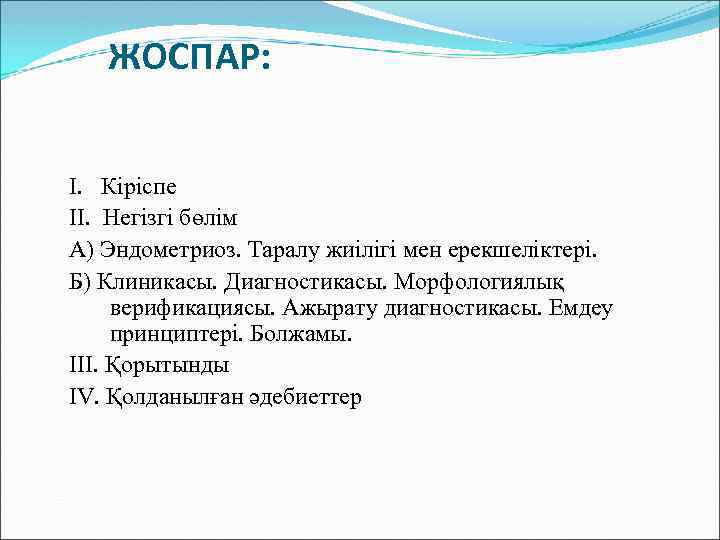 ЖОСПАР:

I. Кіріспе

II. Негізгі бөлім

А) Эндометриоз. Таралу жиілігі мен ерекшеліктері.

Б) Клиникасы. Диагностикасы. Морфологиялық верификациясы. Ажырату диагностикасы. Емдеу принциптері. Болжамы.

III. Қорытынды

IV. Қолданылған әдебиеттер